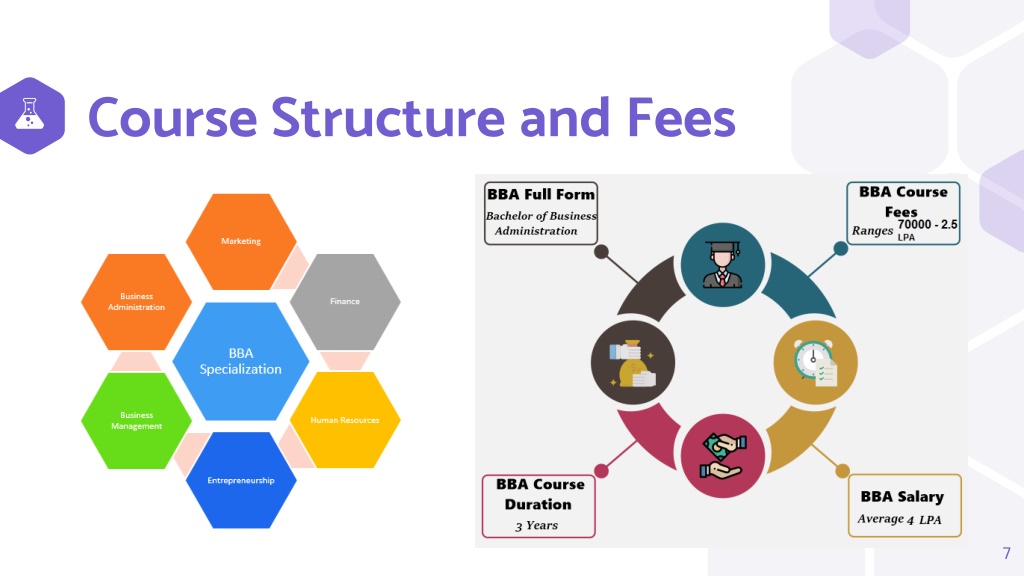 Course Structure and Fees

Marketing

Business Administration

Finance

BBA Specialization

Business Management

Human Resources

Entrepreneurship

BBA Full Form
Bachelor of Business Administration

BBA Course Fees
Ranges 70000 - 2.5 LPA

BBA Course Duration
3 Years

BBA Salary
Average 4 LPA

7